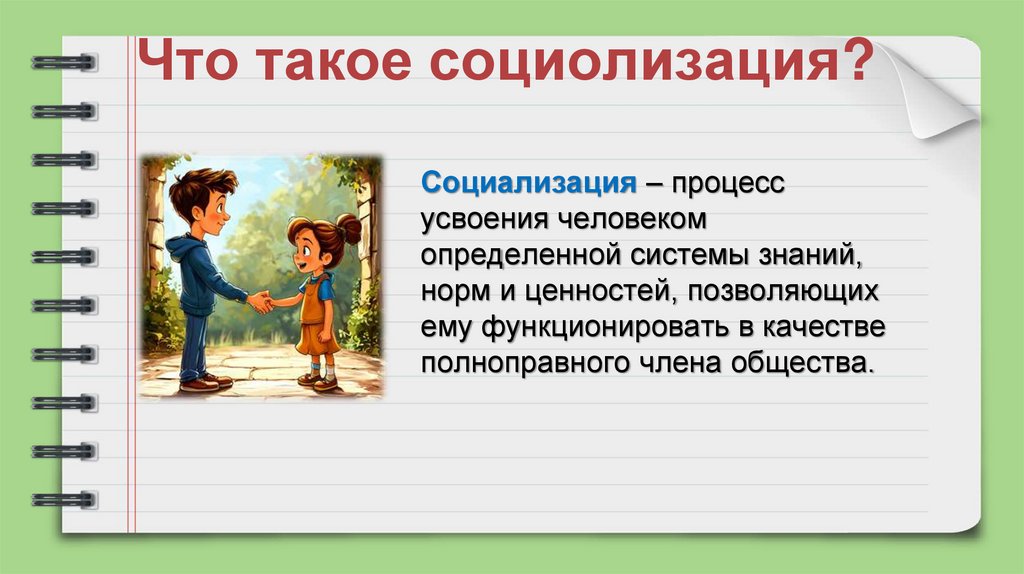 Что такое социолизация?

Социализация – процесс усвоения человеком определенной системы знаний, норм и ценностей, позволяющих ему функционировать в качестве полноправного члена общества.